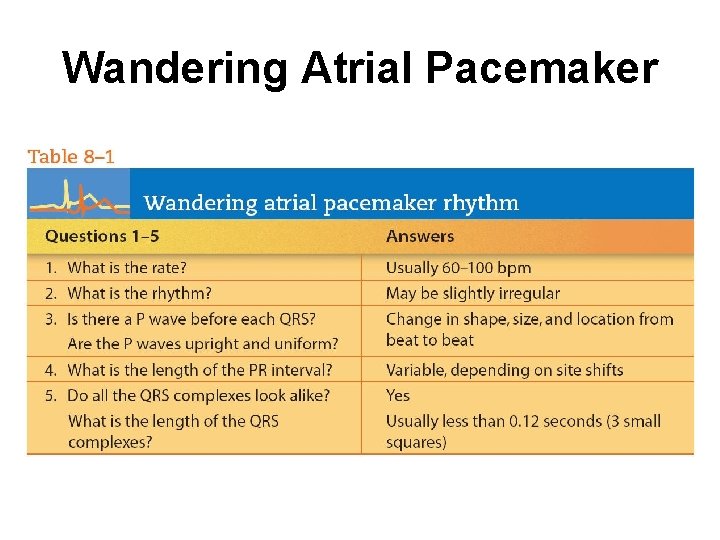 Wandering Atrial Pacemaker

Table 8–1

Wandering atrial pacemaker rhythm

| Questions 1–5 | Answers |
|---|---|
| 1. What is the rate? | Usually 60–100 bpm |
| 2. What is the rhythm? | May be slightly irregular |
| 3. Is there a P wave before each QRS? Are the P waves upright and uniform? | Change in shape, size, and location from beat to beat |
| 4. What is the length of the PR interval? | Variable, depending on site shifts |
| 5. Do all the QRS complexes look alike? What is the length of the QRS complexes? | Yes Usually less than 0.12 seconds (3 small squares) |